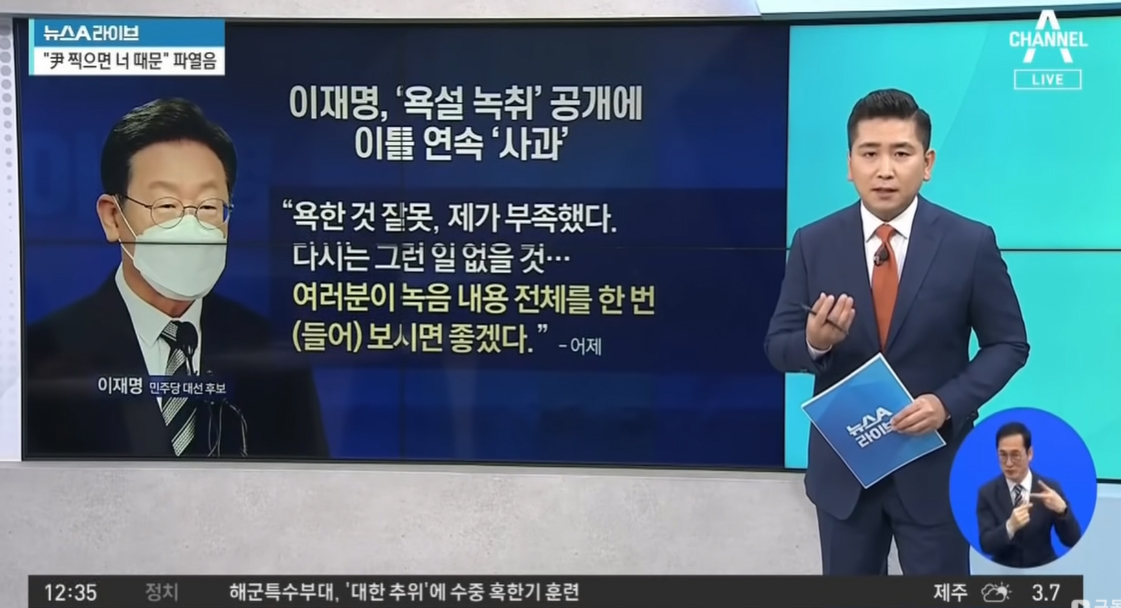 뉴스A 라이브
"尹 찍으면 너 때문" 파열음

CHANNEL A
LIVE

이재명, '욕설 녹취' 공개에 이틀 연속 '사과'

"욕한 것 잘못, 제가 부족했다. 다시는 그런 일 없을 것… 여러분이 녹음 내용 전체를 한 번 (들어) 보시면 좋겠다." - 어제

이재명 민주당 대선 후보

뉴스A 라이브

12:35 정치 해군특수부대, '대한 추위'에 수중 혹한기 훈련 제주 3.7